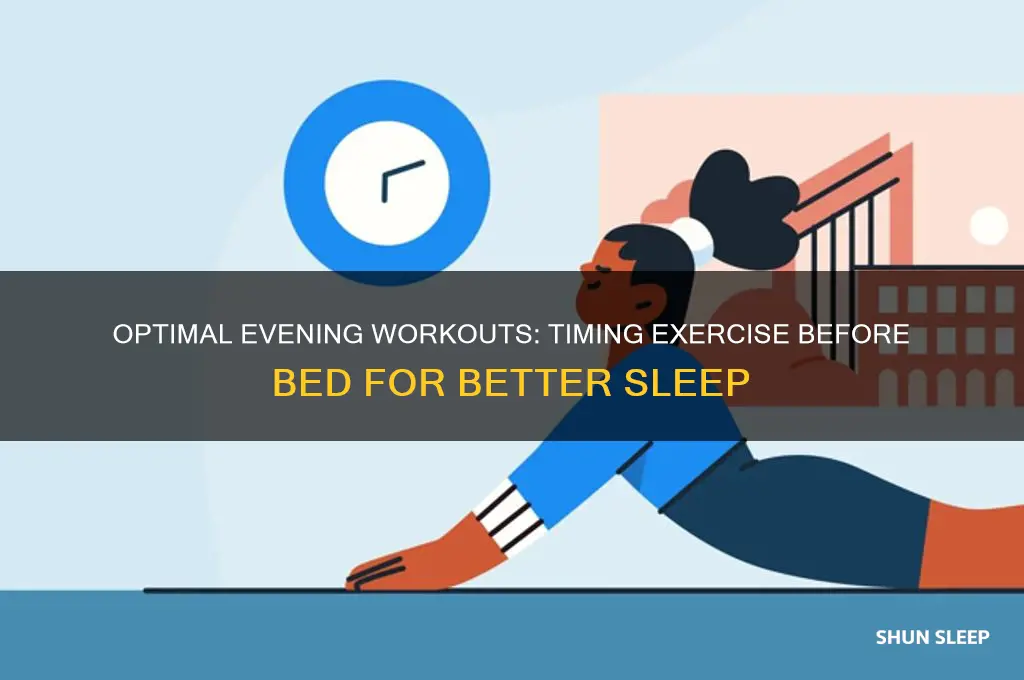 OPTIMAL EVENING WORKOUTS: TIMING EXERCISE BEFORE BED FOR BETTER SLEEP

SHUN SLEEP